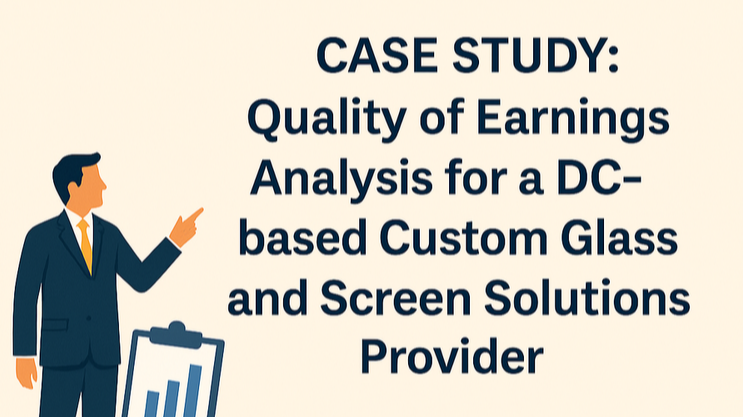 CASE STUDY: Quality of Earnings Analysis for a DC-based Custom Glass and Screen Solutions Provider